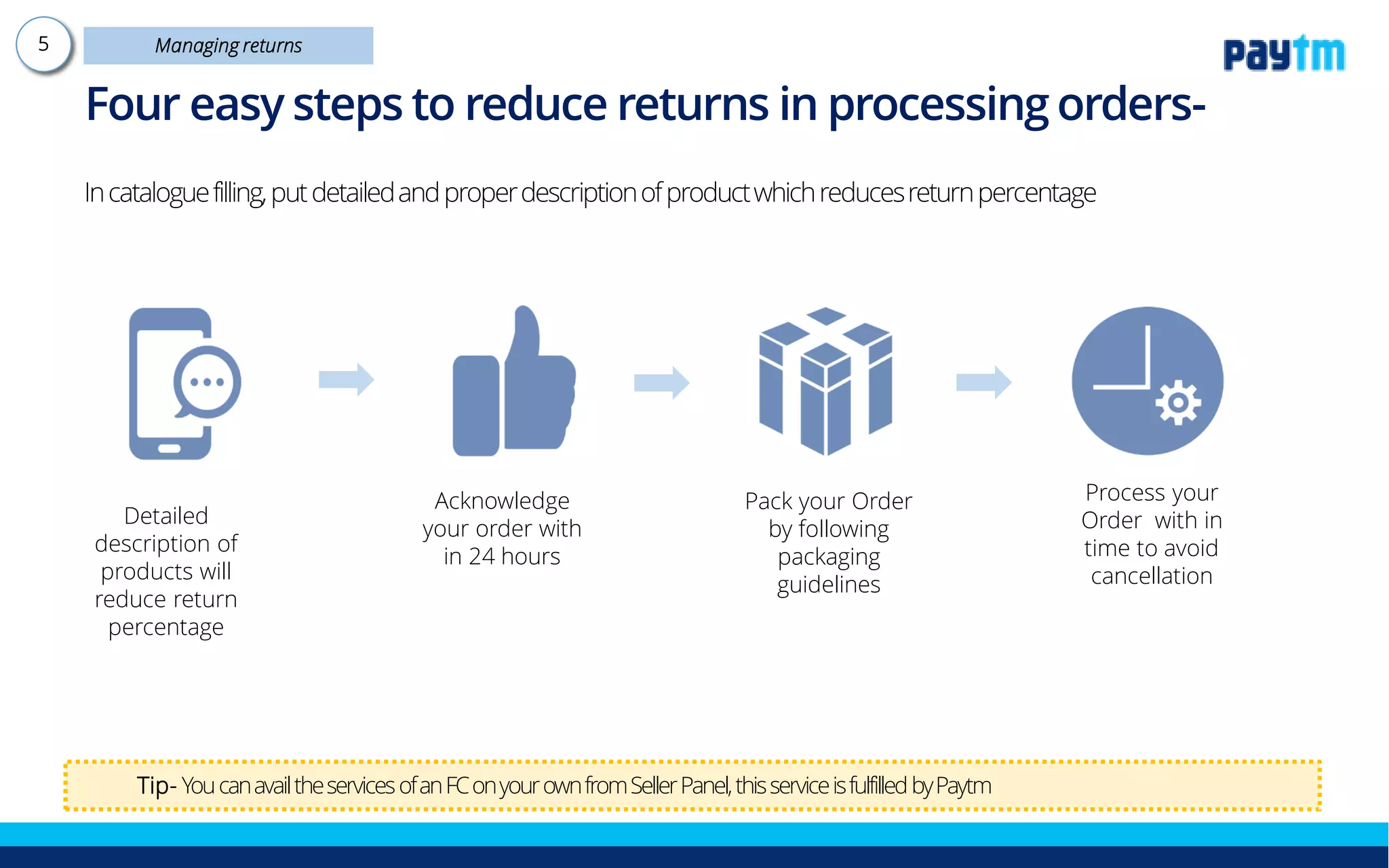 5

Managing returns

Paytm

Four easy steps to reduce returns in processing orders-

In catalogue filling, put detailed and proper description of product which reduces return percentage

Detailed description of products will reduce return percentage

Acknowledge your order with in 24 hours

Pack your Order by following packaging guidelines

Process your Order with in time to avoid cancellation

Tip- You can avail the services of an FC on your own from Seller Panel, this service is fulfilled by Paytm